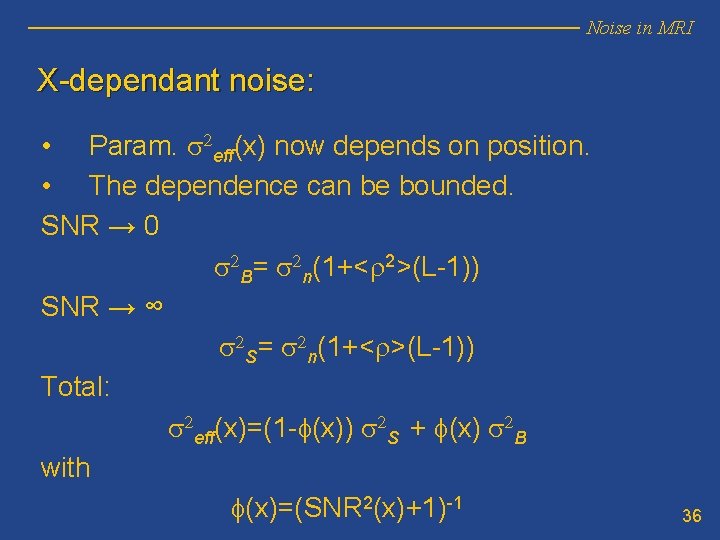 Noise in MRI

X-dependant noise:

• Param. $\sigma^2_{eff}(x)$ now depends on position.
• The dependence can be bounded.

SNR → 0

$\sigma^2_B = \sigma^2_n(1+<\rho^2>(L-1))$

SNR → ∞

$\sigma^2_S = \sigma^2_n(1+<\rho>(L-1))$

Total:

$\sigma^2_{eff}(x)=(1-\phi(x))\ \sigma^2_S + \phi(x)\ \sigma^2_B$

with

$\phi(x)=(SNR^2(x)+1)^{-1}$

36